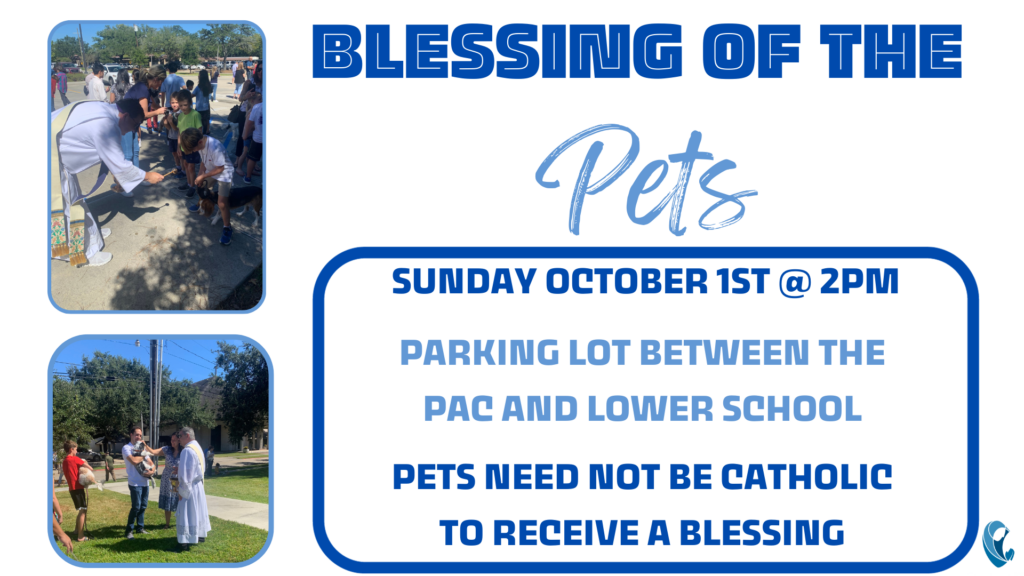 BLESSING OF THE

Pets

SUNDAY OCTOBER 1ST @ 2PM

PARKING LOT BETWEEN THE PAC AND LOWER SCHOOL

PETS NEED NOT BE CATHOLIC TO RECEIVE A BLESSING